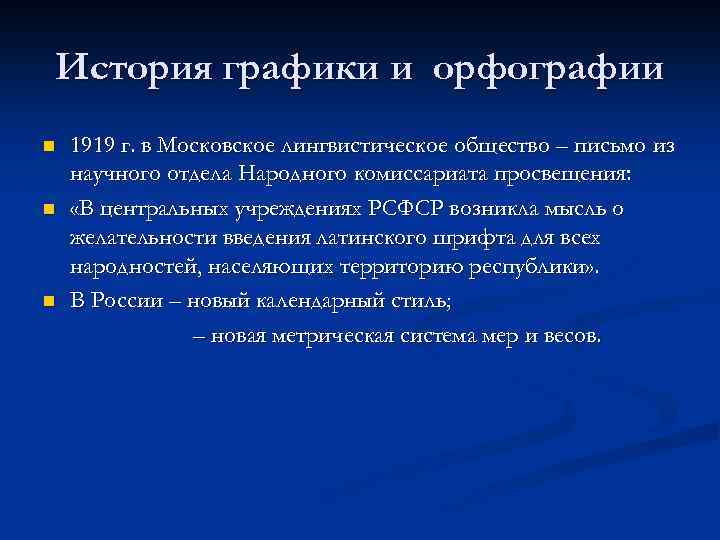 История графики и орфографии

1919 г. в Московское лингвистическое общество – письмо из научного отдела Народного комиссариата просвещения:

«В центральных учреждениях РСФСР возникла мысль о желательности введения латинского шрифта для всех народностей, населяющих территорию республики».

В России – новый календарный стиль;

– новая метрическая система мер и весов.